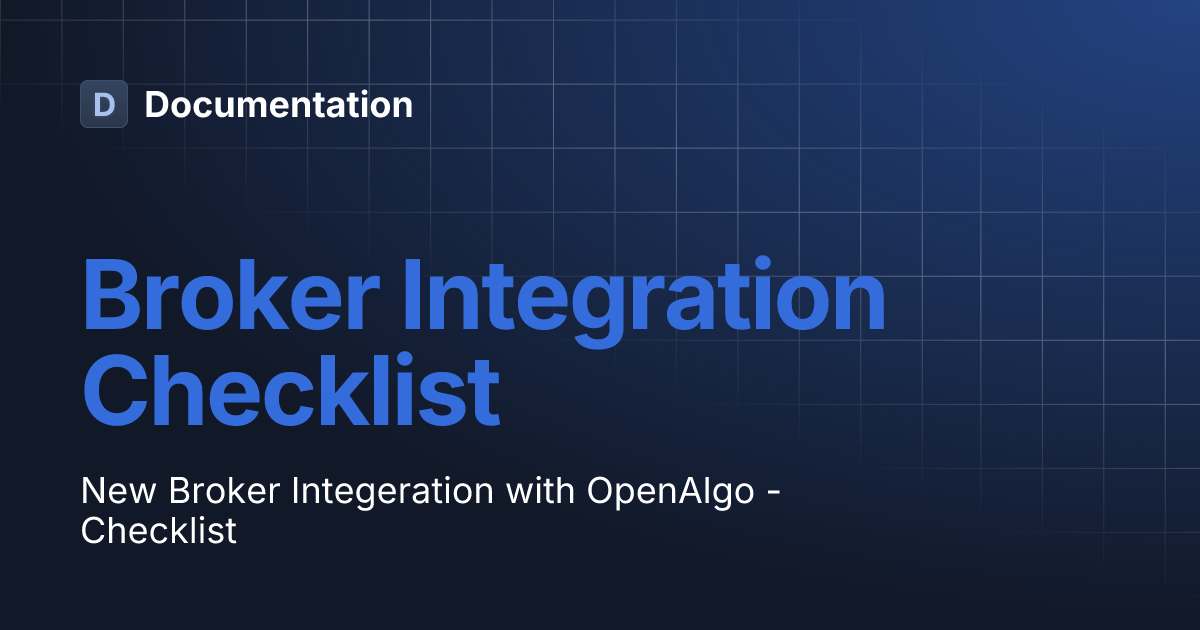 D Documentation

Broker Integration Checklist

New Broker Integeration with OpenAlgo - Checklist